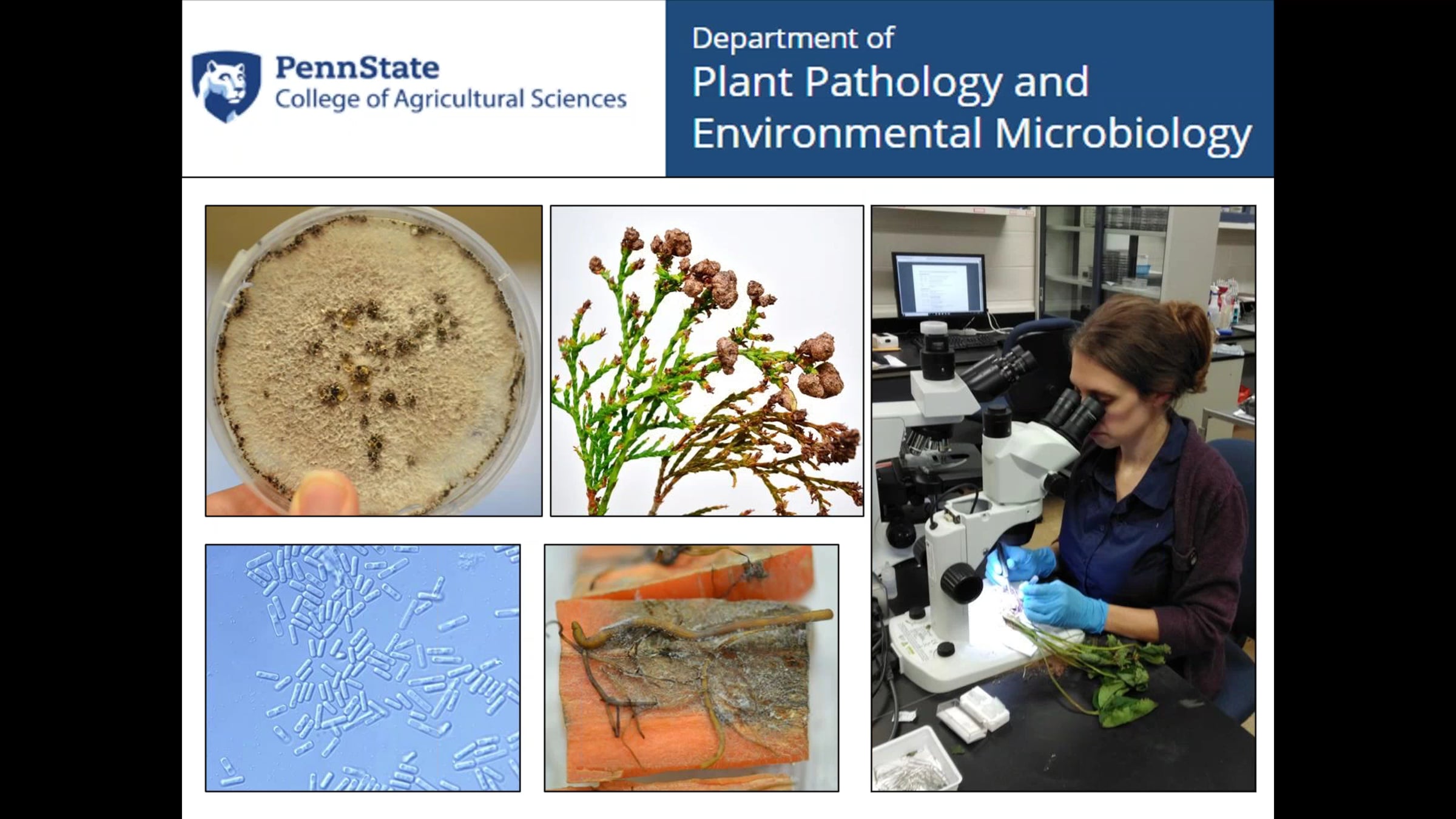 PennState
College of Agricultural Sciences

Department of
Plant Pathology and
Environmental Microbiology